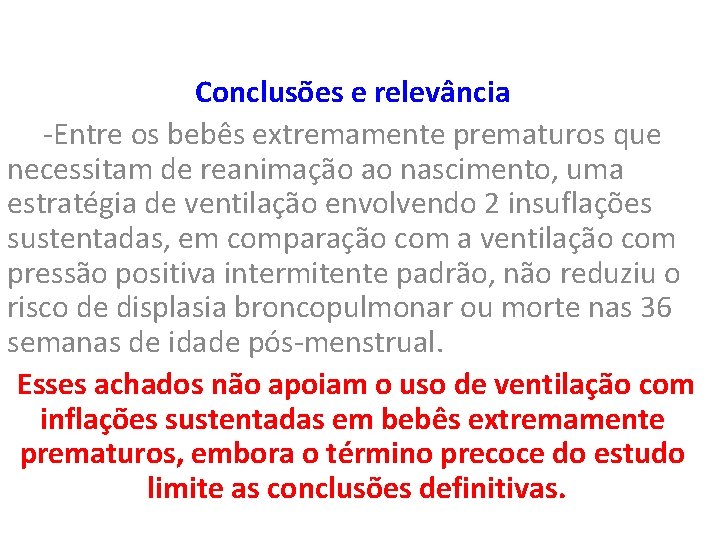 Conclusões e relevância

-Entre os bebês extremamente prematuros que necessitam de reanimação ao nascimento, uma estratégia de ventilação envolvendo 2 insuflações sustentadas, em comparação com a ventilação com pressão positiva intermitente padrão, não reduziu o risco de displasia broncopulmonar ou morte nas 36 semanas de idade pós-menstrual.

Esses achados não apoiam o uso de ventilação com inflações sustentadas em bebês extremamente prematuros, embora o término precoce do estudo limite as conclusões definitivas.